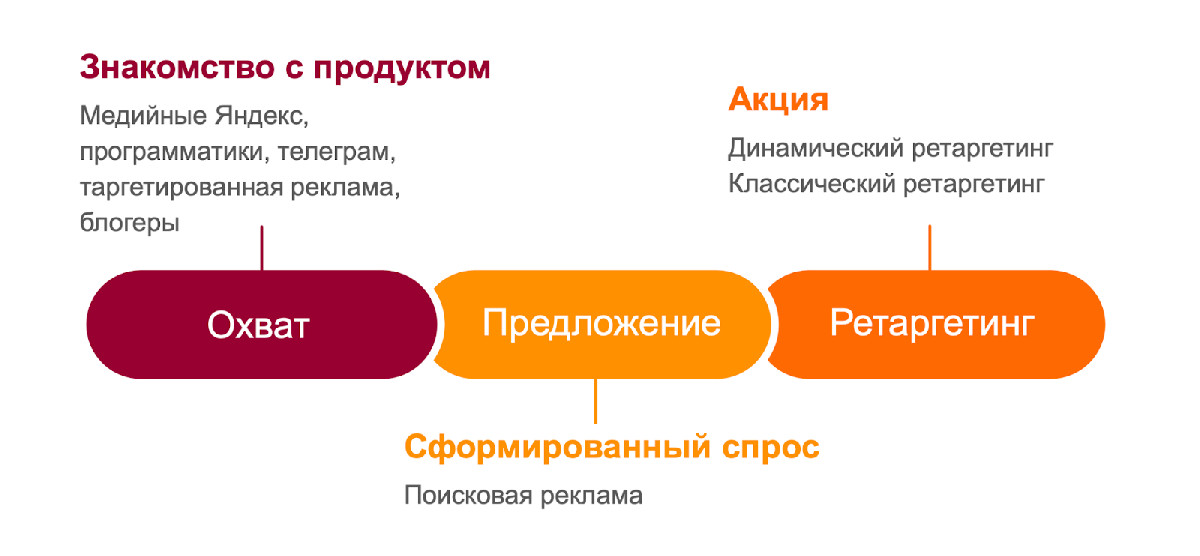 Знакомство с продуктом

Медийные Яндекс, программатики, телеграм, таргетированная реклама, блогеры

Акция

Динамический ретаргетинг
Классический ретаргетинг

Охват

Предложение

Ретаргетинг

Сформированный спрос

Поисковая реклама